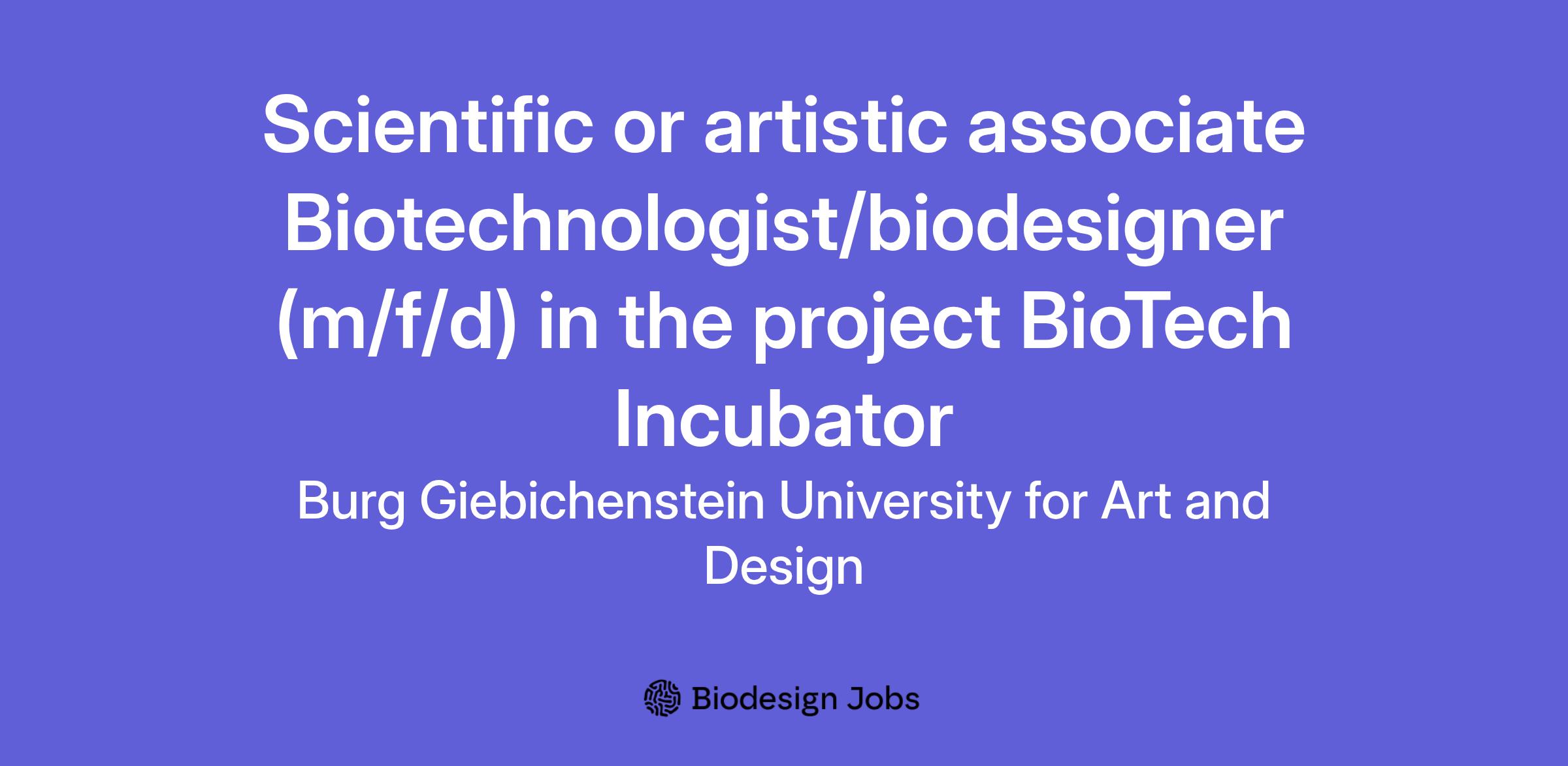 Scientific or artistic associate Biotechnologist/biodesigner (m/f/d) in the project BioTech Incubator

Burg Giebichenstein University for Art and Design

Biodesign Jobs